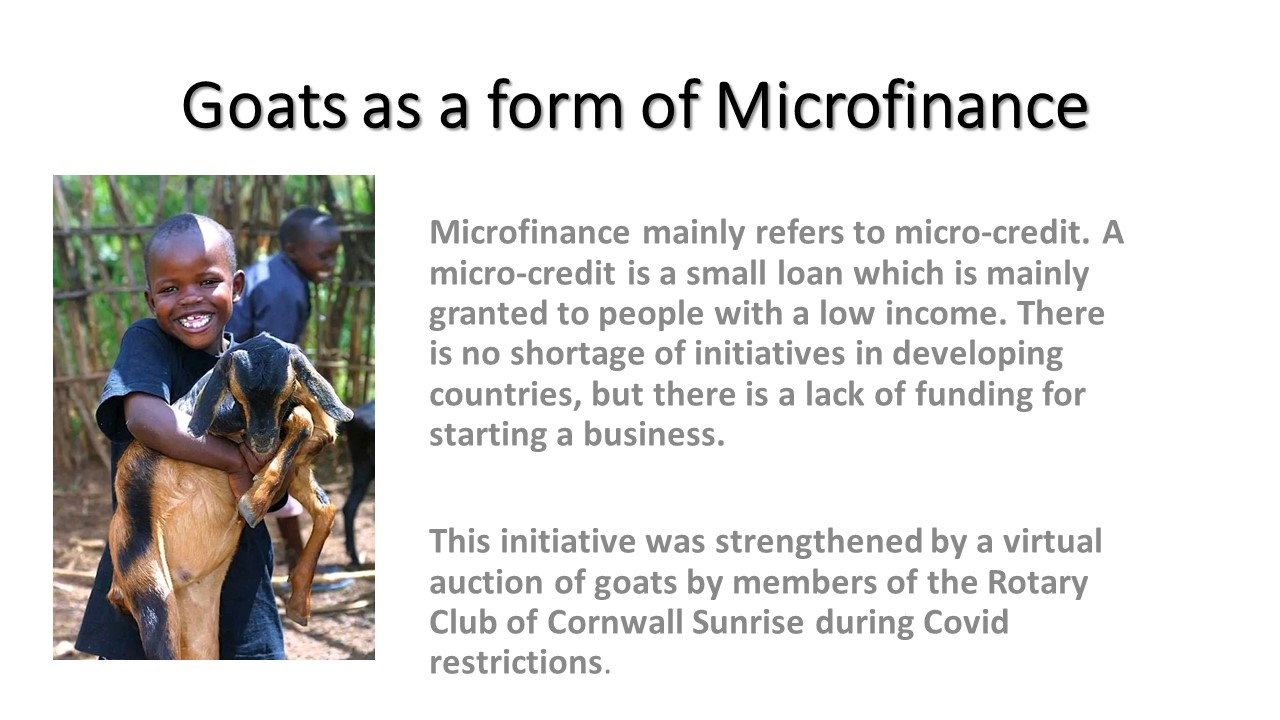 Goats as a form of Microfinance

Microfinance mainly refers to micro-credit. A micro-credit is a small loan which is mainly granted to people with a low income. There is no shortage of initiatives in developing countries, but there is a lack of funding for starting a business.

This initiative was strengthened by a virtual auction of goats by members of the Rotary Club of Cornwall Sunrise during Covid restrictions.